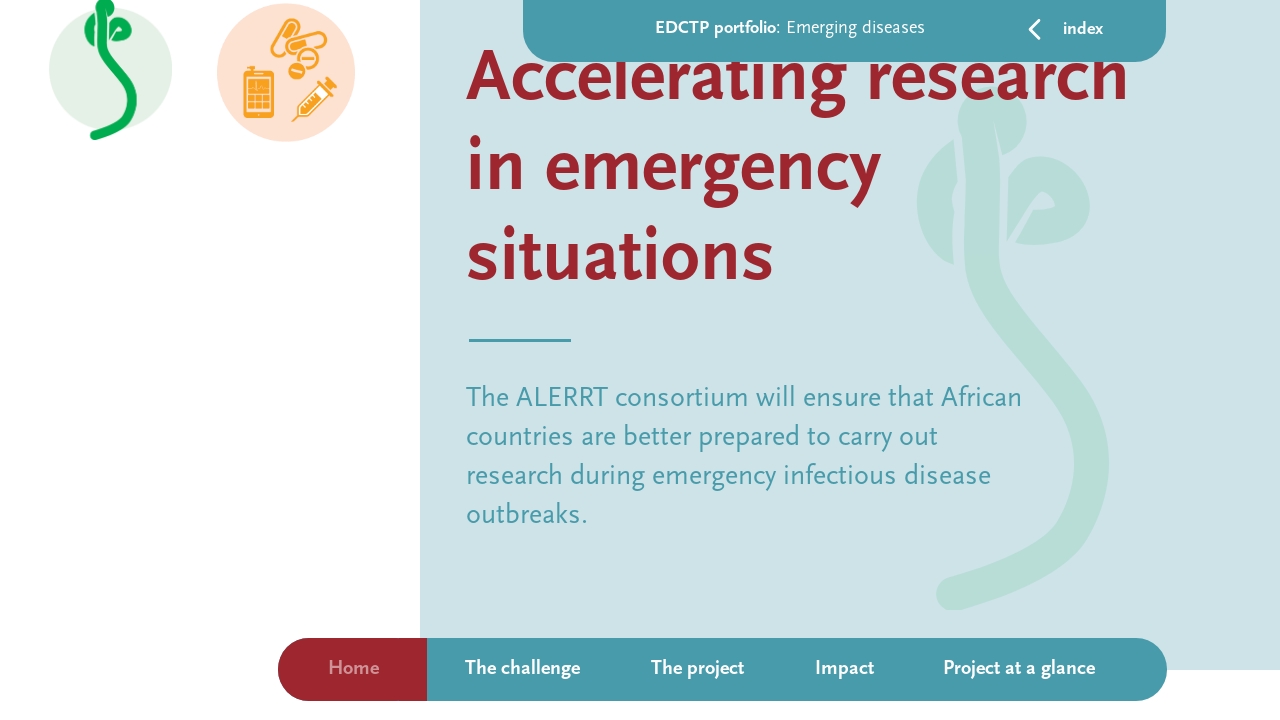 EDCTP portfolio: Emerging diseases

index

Accelerating research in emergency situations

The ALERRT consortium will ensure that African countries are better prepared to carry out research during emergency infectious disease outbreaks.

Home
The challenge
The project
Impact
Project at a glance